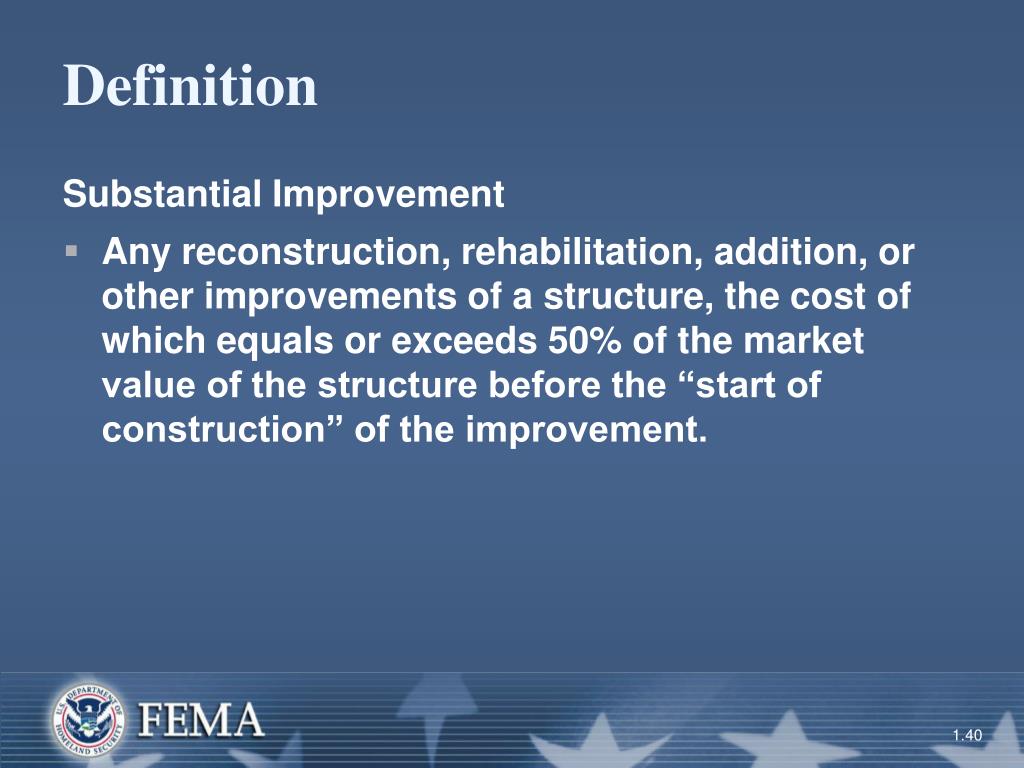 Definition

Substantial Improvement

▪ Any reconstruction, rehabilitation, addition, or other improvements of a structure, the cost of which equals or exceeds 50% of the market value of the structure before the “start of construction” of the improvement.

U.S. DEPARTMENT OF HOMELAND SECURITY

FEMA

1.40